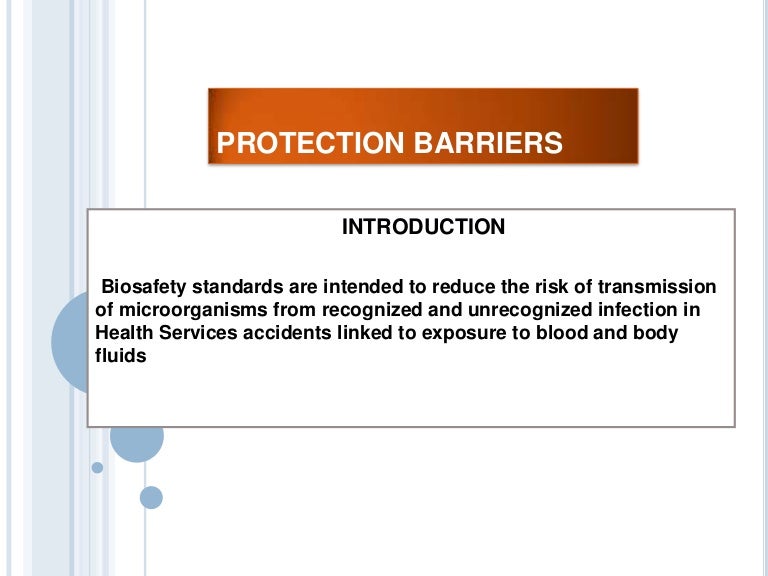 PROTECTION BARRIERS

INTRODUCTION

Biosafety standards are intended to reduce the risk of transmission of microorganisms from recognized and unrecognized infection in Health Services accidents linked to exposure to blood and body fluids